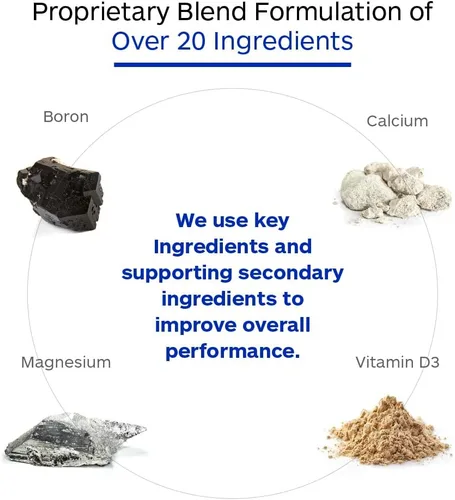 Proprietary Blend Formulation of
Over 20 Ingredients

Boron

Calcium

We use key Ingredients and supporting secondary ingredients to improve overall performance.

Magnesium

Vitamin D3